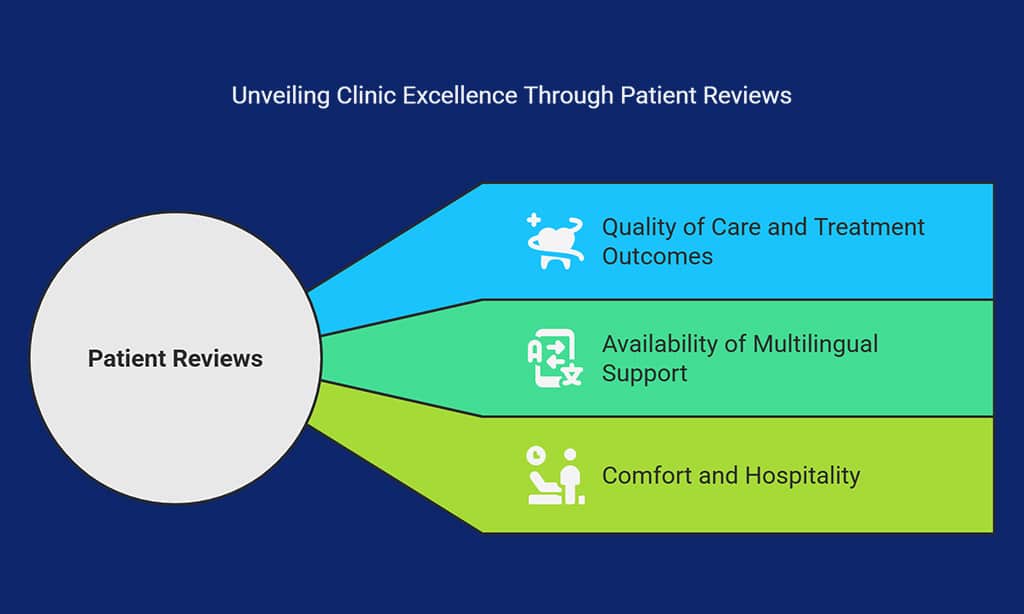 Unveiling Clinic Excellence Through Patient Reviews

Patient Reviews

Quality of Care and Treatment Outcomes

Availability of Multilingual Support

Comfort and Hospitality